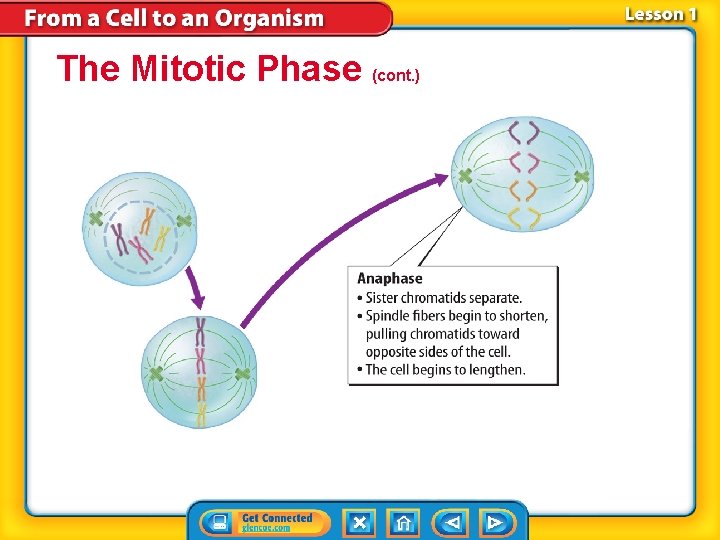 From a Cell to an Organism

Lesson 1

The Mitotic Phase (cont.)

Anaphase
• Sister chromatids separate.
• Spindle fibers begin to shorten, pulling chromatids toward opposite sides of the cell.
• The cell begins to lengthen.

Get Connected
glencoe.com